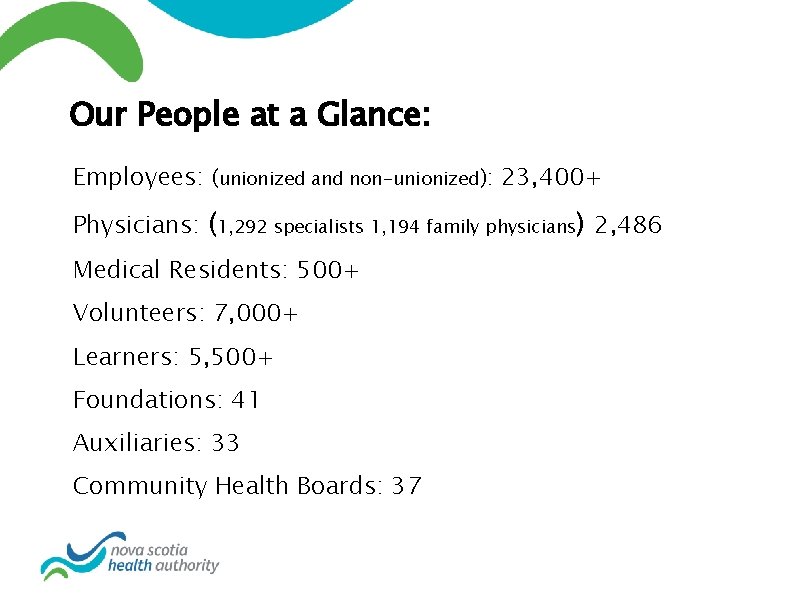 Our People at a Glance:

Employees: (unionized and non-unionized): 23,400+

Physicians: (1,292 specialists 1,194 family physicians) 2,486

Medical Residents: 500+

Volunteers: 7,000+

Learners: 5,500+

Foundations: 41

Auxiliaries: 33

Community Health Boards: 37

nova scotia
health authority